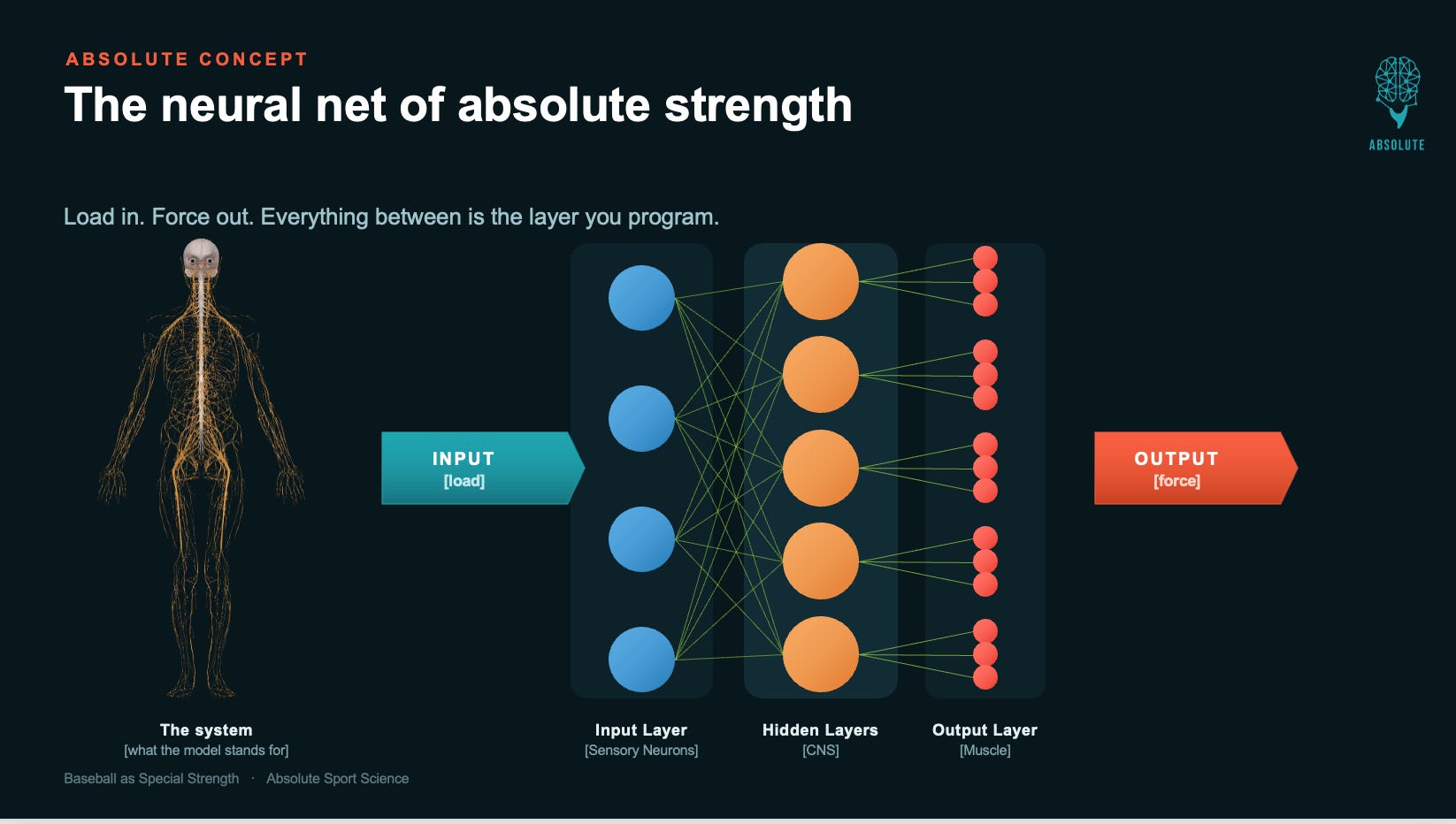 ABSOLUTE CONCEPT

The neural net of absolute strength

ABSOLUTE

Load in. Force out. Everything between is the layer you program.

INPUT
[load]

OUTPUT
[force]

The system
[what the model stands for]

Input Layer
[Sensory Neurons]

Hidden Layers
[CNS]

Output Layer
[Muscle]

Baseball as Special Strength · Absolute Sport Science